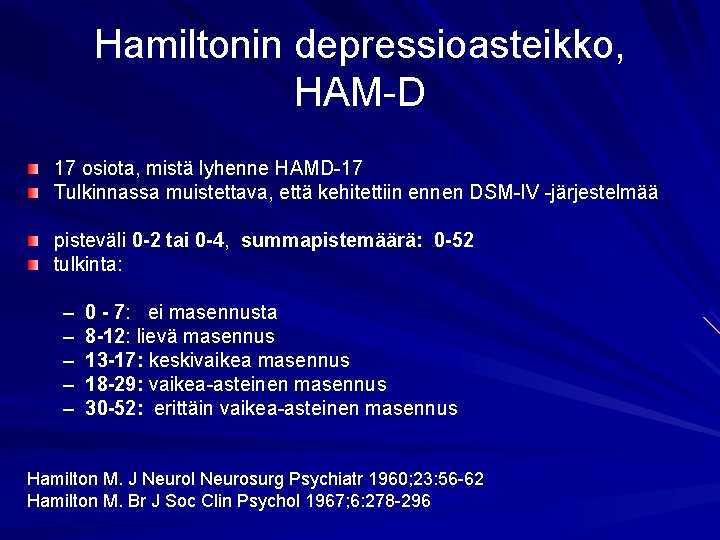 Hamiltonin depressioasteikko, HAM-D

17 osiota, mistä lyhenne HAMD-17
Tulkinnassa muistettava, että kehitettiin ennen DSM-IV -järjestelmää

pisteväli 0-2 tai 0-4, summapistemäärä: 0-52
tulkinta:

– 0 - 7: ei masennusta
– 8-12: lievä masennus
– 13-17: keskivaikea masennus
– 18-29: vaikea-asteinen masennus
– 30-52: erittäin vaikea-asteinen masennus

Hamilton M. J Neurol Neurosurg Psychiatr 1960;23:56-62
Hamilton M. Br J Soc Clin Psychol 1967;6:278-296